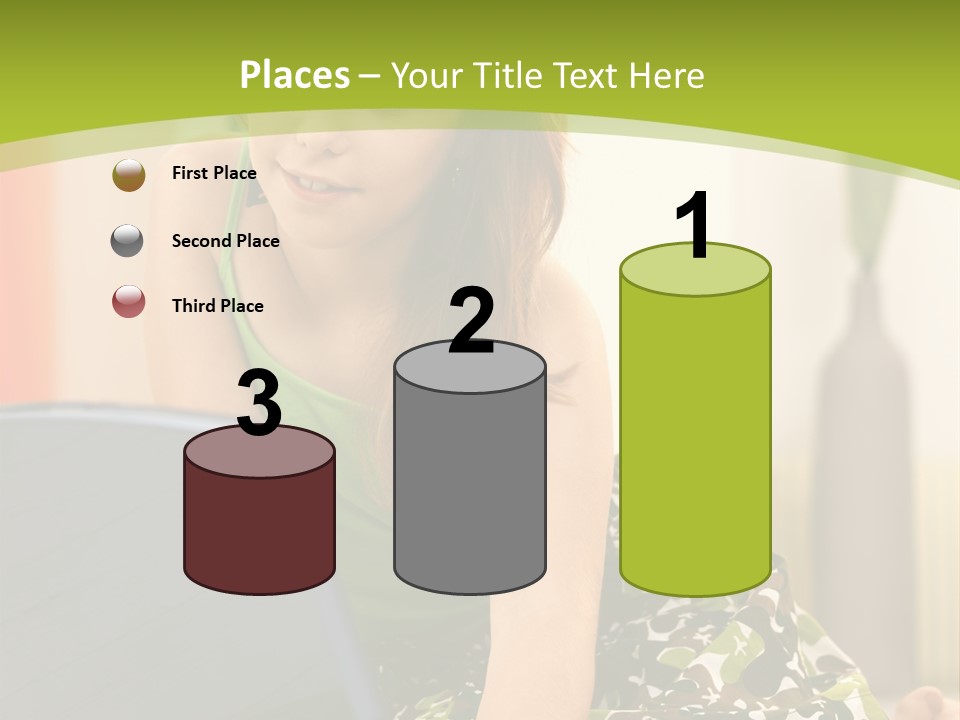 Places – Your Title Text Here

First Place

Second Place

Third Place

3

2

1